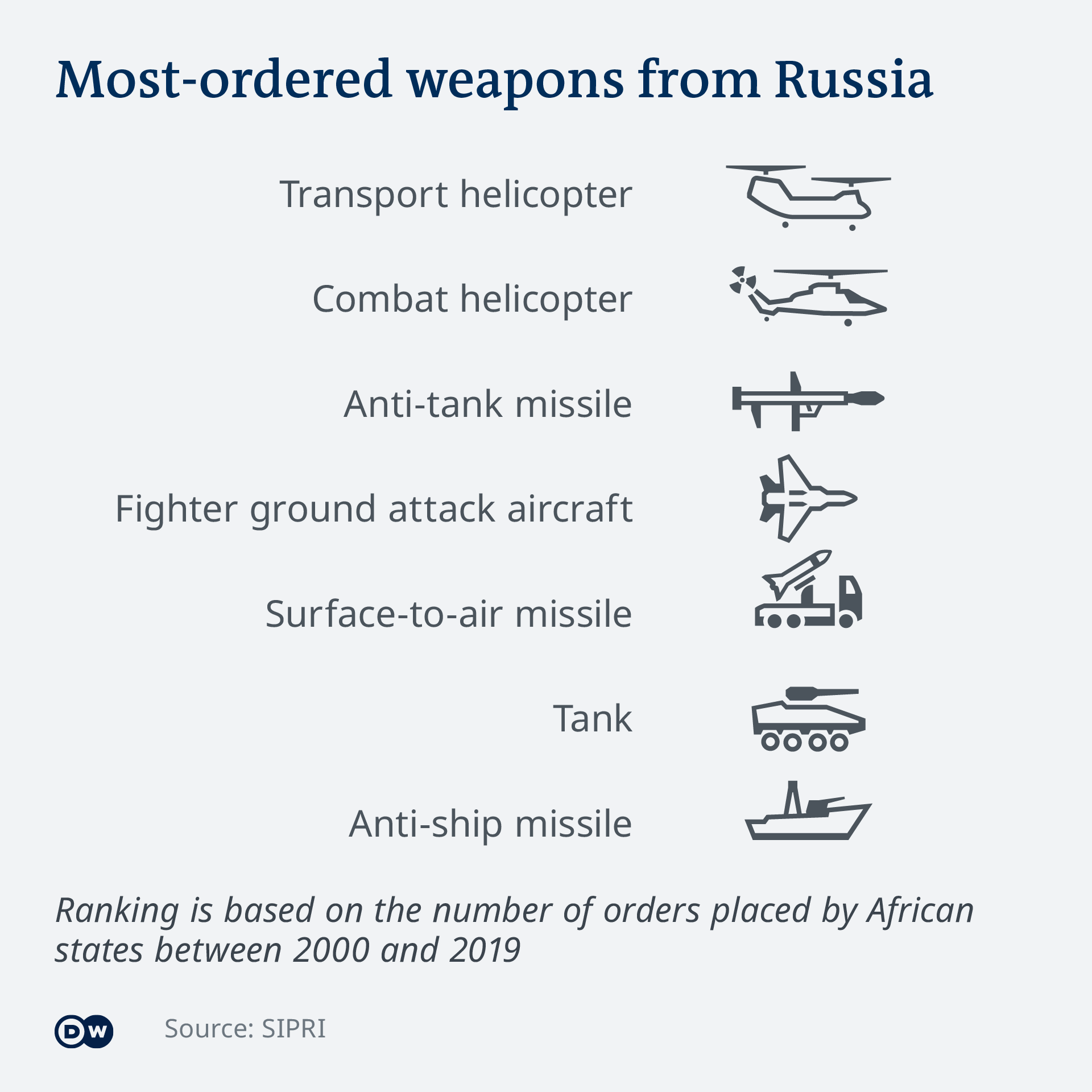 Most-ordered weapons from Russia

Transport helicopter

Combat helicopter

Anti-tank missile

Fighter ground attack aircraft

Surface-to-air missile

Tank

Anti-ship missile

Ranking is based on the number of orders placed by African states between 2000 and 2019

DW

Source: SIPRI